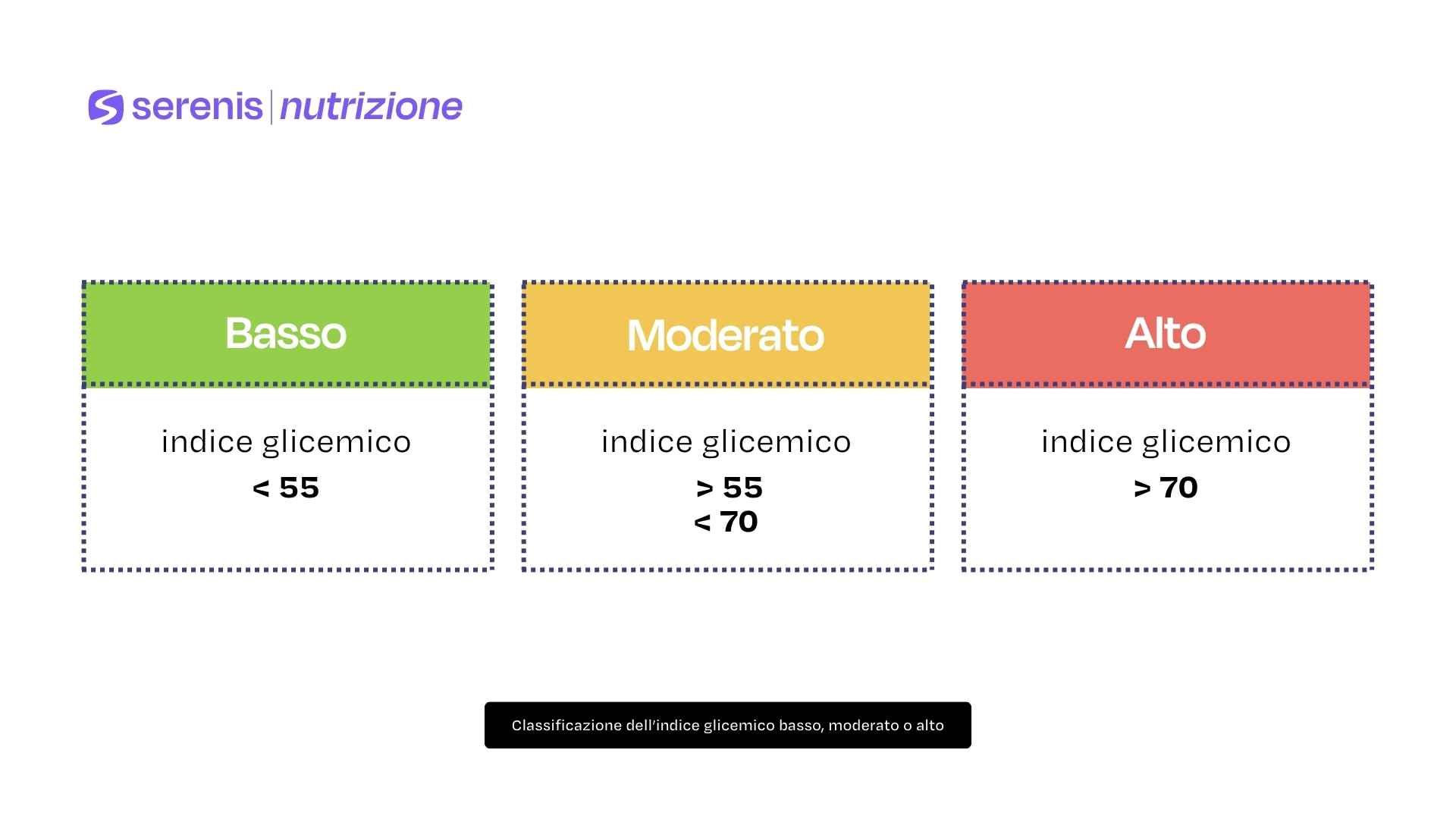 serenis | nutrizione

Basso

indice glicemico
< 55

Moderato

indice glicemico
> 55
< 70

Alto

indice glicemico
> 70

Classificazione dell'indice glicemico basso, moderato o alto